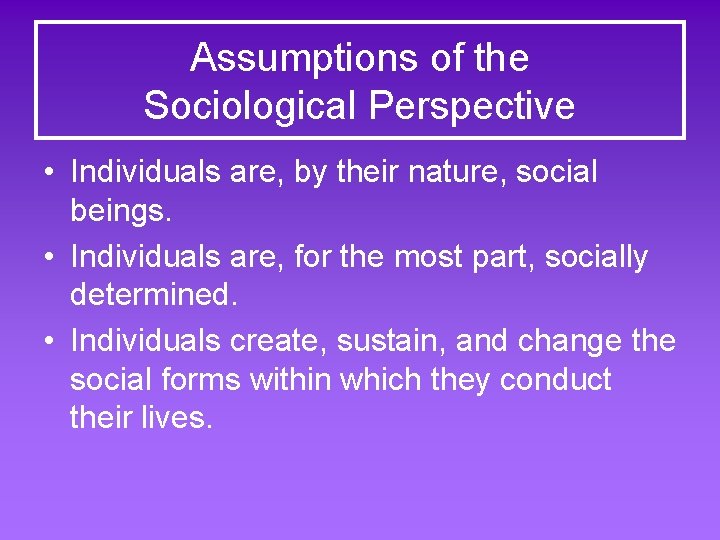 Assumptions of the Sociological Perspective

• Individuals are, by their nature, social beings.
• Individuals are, for the most part, socially determined.
• Individuals create, sustain, and change the social forms within which they conduct their lives.